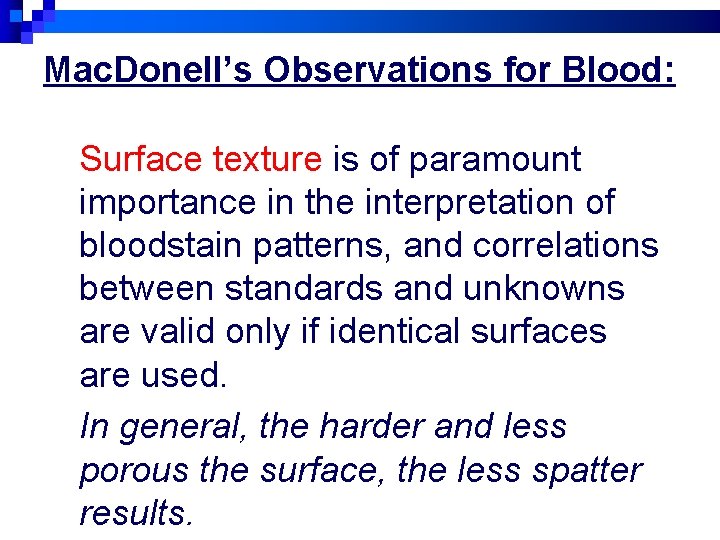 MacDonell's Observations for Blood:

Surface texture is of paramount importance in the interpretation of bloodstain patterns, and correlations between standards and unknowns are valid only if identical surfaces are used.

In general, the harder and less porous the surface, the less spatter results.